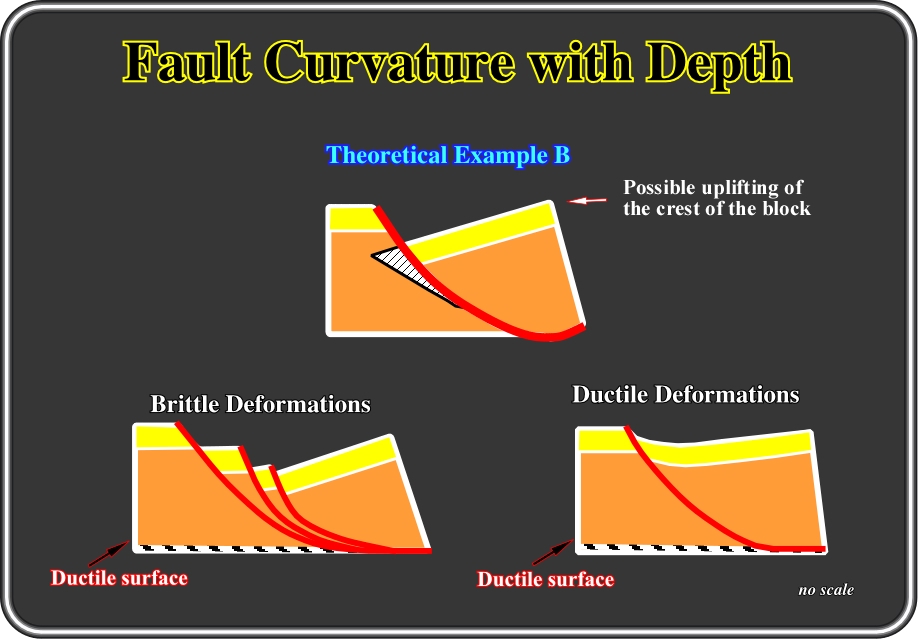 Fault Curvature with Depth

Theoretical Example B

Possible uplifting of the crest of the block

Brittle Deformations

Ductile Deformations

Ductile surface

Ductile surface

no scale